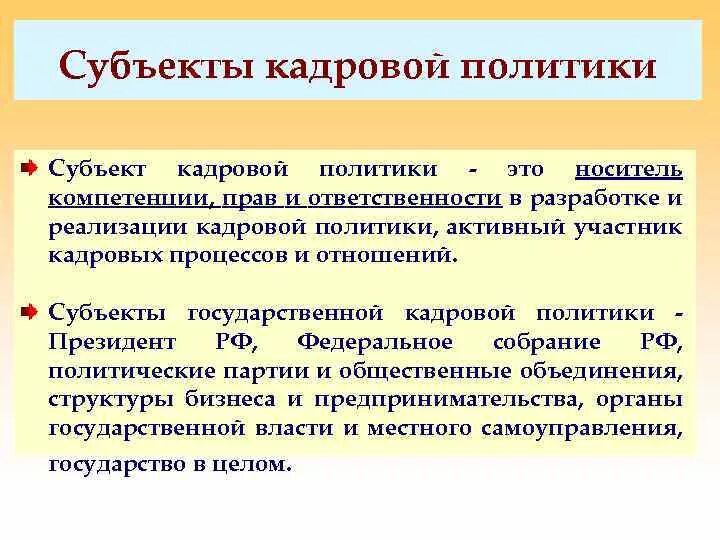 Субъекты кадровой политики

Субъект кадровой политики - это носитель компетенции, прав и ответственности в разработке и реализации кадровой политики, активный участник кадровых процессов и отношений.

Субъекты государственной кадровой политики - Президент РФ, Федеральное собрание РФ, политические партии и общественные объединения, структуры бизнеса и предпринимательства, органы государственной власти и местного самоуправления, государство в целом.